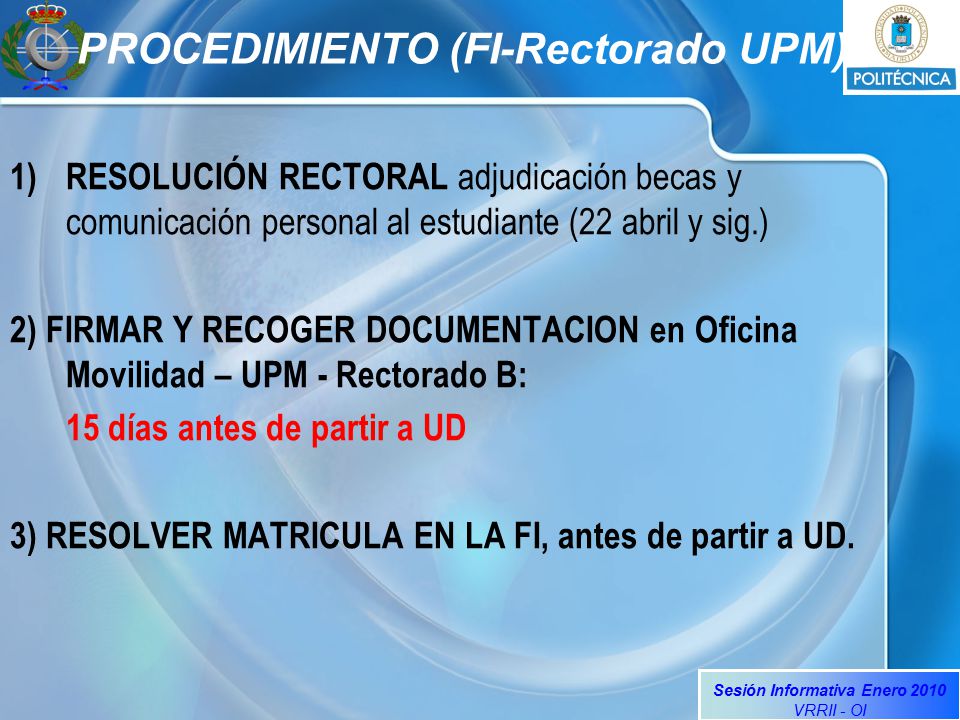 PROCEDIMIENTO (FI-Rectorado UPM)

POLITÉCNICA

1) RESOLUCIÓN RECTORAL adjudicación becas y comunicación personal al estudiante (22 abril y sig.)

2) FIRMAR Y RECOGER DOCUMENTACION en Oficina Movilidad – UPM - Rectorado B:

15 días antes de partir a UD

3) RESOLVER MATRICULA EN LA FI, antes de partir a UD.

Sesión Informativa Enero 2010
VRRII - OI